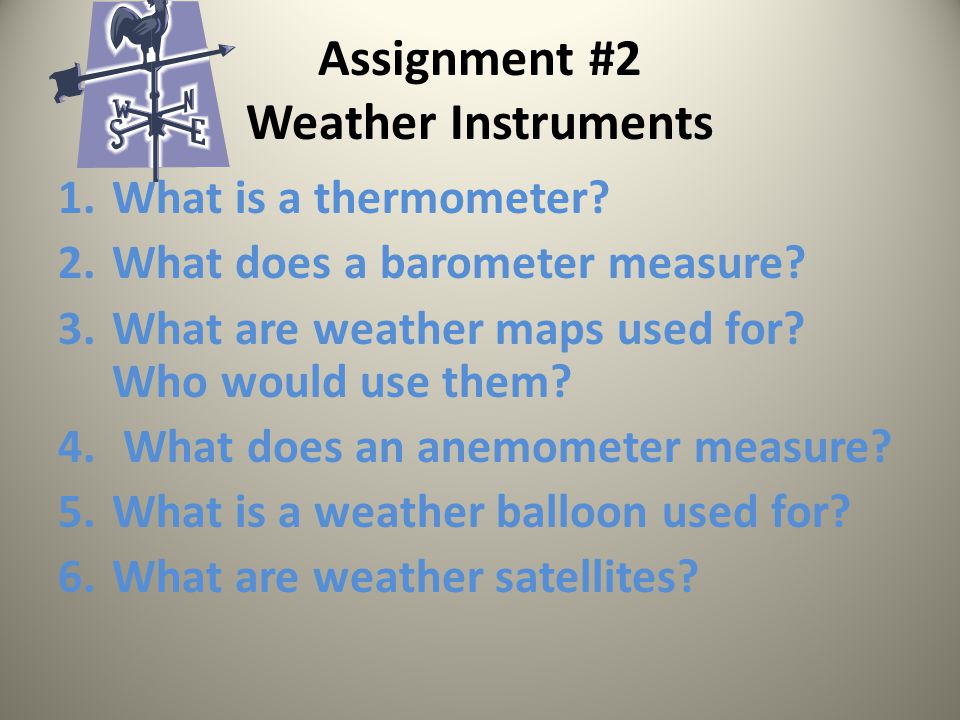 W N S E

Assignment #2
Weather Instruments

1. What is a thermometer?
2. What does a barometer measure?
3. What are weather maps used for? Who would use them?
4. What does an anemometer measure?
5. What is a weather balloon used for?
6. What are weather satellites?